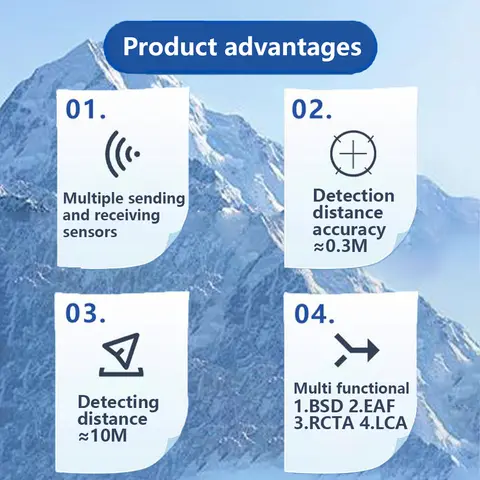 Product advantages

01.

Multiple sending and receiving sensors

02.

Detection distance accuracy ≈0.3M

03.

Detecting distance ≈10M

04.

Multi functional
1.BSD 2.EAF
3.RCTA 4.LCA